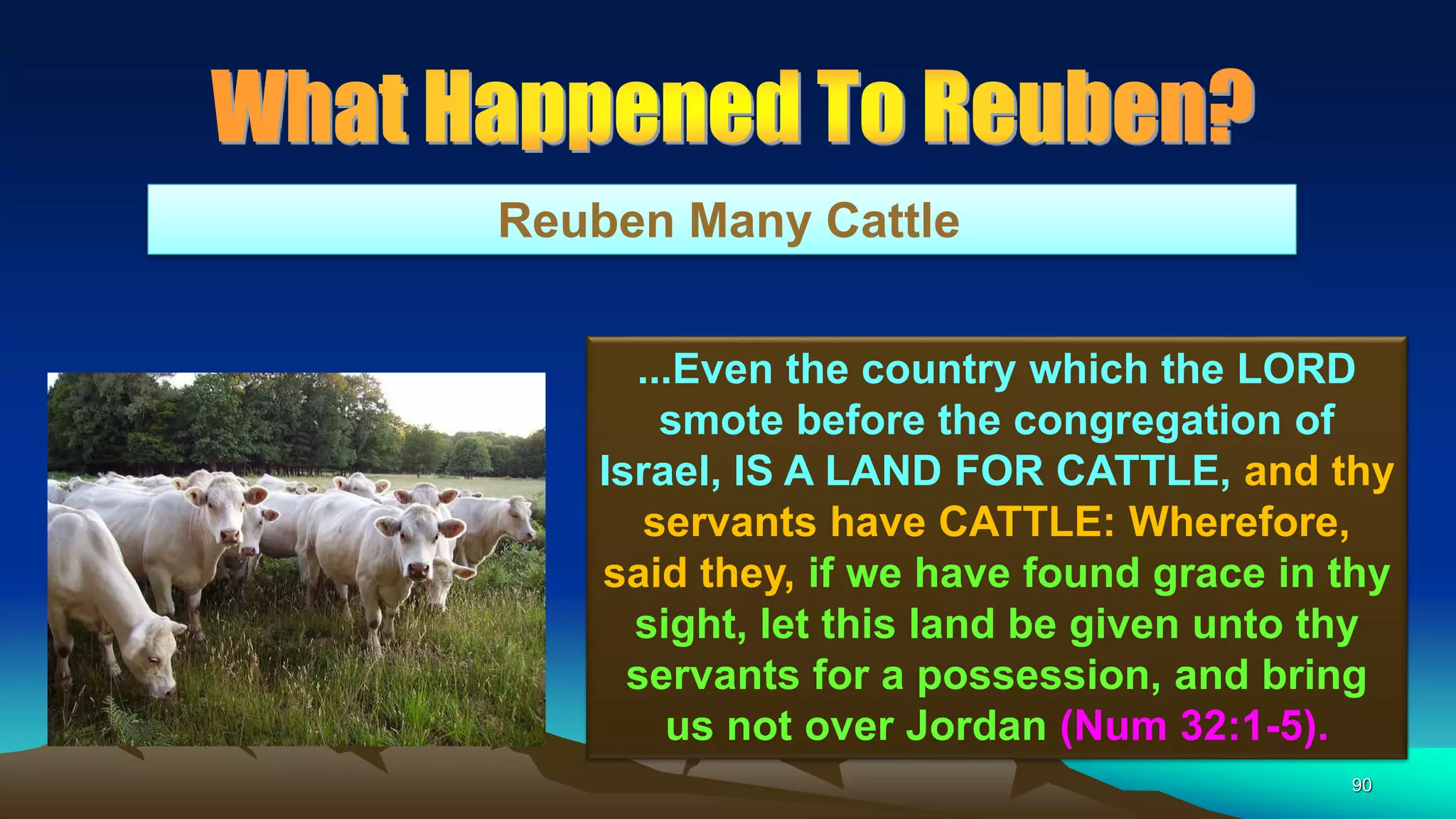 What Happened To Reuben?

Reuben Many Cattle

...Even the country which the LORD smote before the congregation of Israel, IS A LAND FOR CATTLE, and thy servants have CATTLE: Wherefore, said they, if we have found grace in thy sight, let this land be given unto thy servants for a possession, and bring us not over Jordan (Num 32:1-5).

90